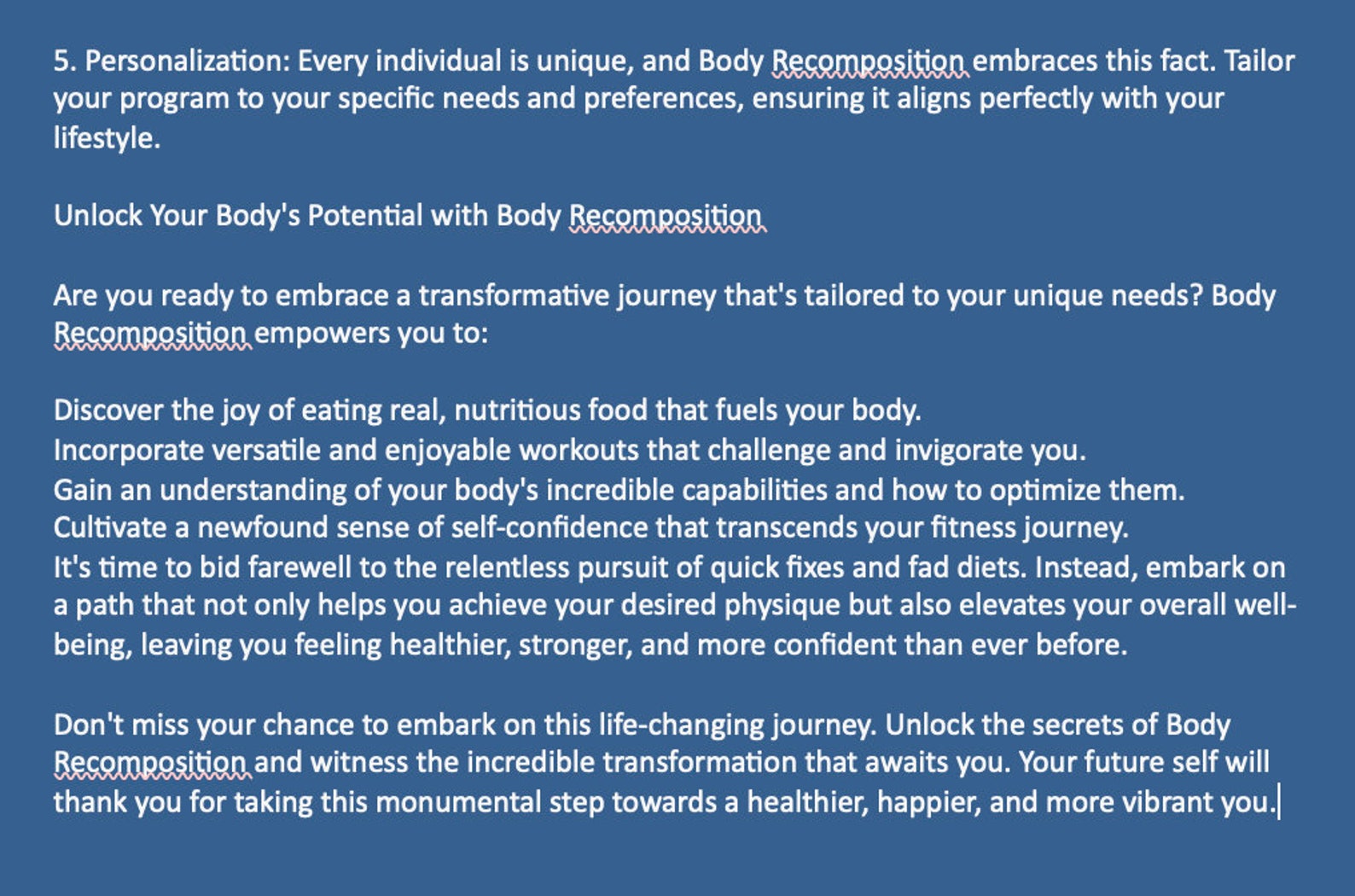 5. Personalization: Every individual is unique, and Body Recomposition embraces this fact. Tailor your program to your specific needs and preferences, ensuring it aligns perfectly with your lifestyle.

Unlock Your Body's Potential with Body Recomposition

Are you ready to embrace a transformative journey that's tailored to your unique needs? Body Recomposition empowers you to:

Discover the joy of eating real, nutritious food that fuels your body.
Incorporate versatile and enjoyable workouts that challenge and invigorate you.
Gain an understanding of your body's incredible capabilities and how to optimize them.
Cultivate a newfound sense of self-confidence that transcends your fitness journey.
It's time to bid farewell to the relentless pursuit of quick fixes and fad diets. Instead, embark on a path that not only helps you achieve your desired physique but also elevates your overall well-being, leaving you feeling healthier, stronger, and more confident than ever before.

Don't miss your chance to embark on this life-changing journey. Unlock the secrets of Body Recomposition and witness the incredible transformation that awaits you. Your future self will thank you for taking this monumental step towards a healthier, happier, and more vibrant you.